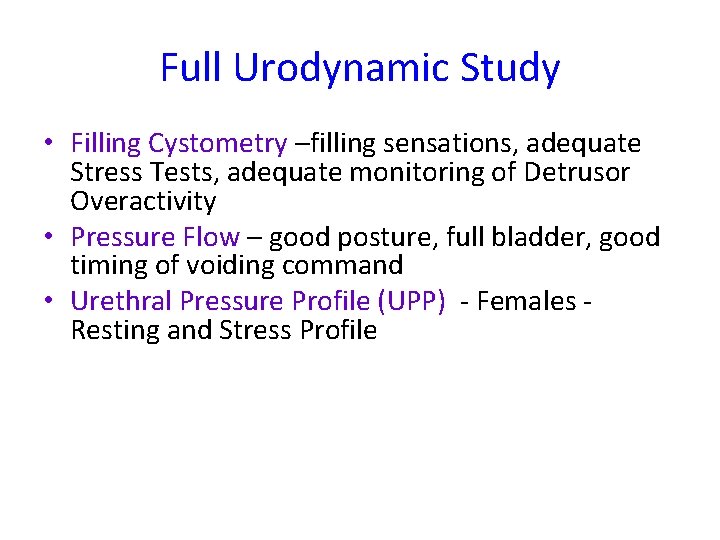 Full Urodynamic Study

• Filling Cystometry –filling sensations, adequate Stress Tests, adequate monitoring of Detrusor Overactivity
• Pressure Flow – good posture, full bladder, good timing of voiding command
• Urethral Pressure Profile (UPP) - Females - Resting and Stress Profile